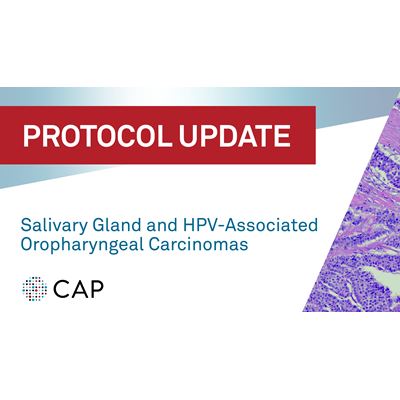 PROTOCOL UPDATE

Salivary Gland and HPV-Associated Oropharyngeal Carcinomas

CAP